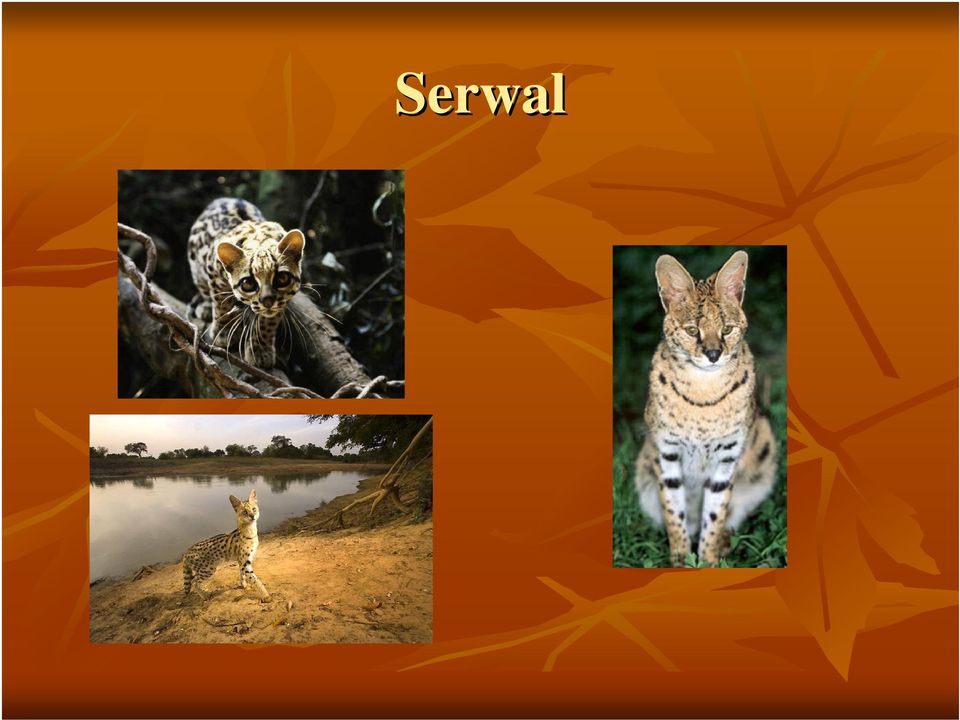 Serwal